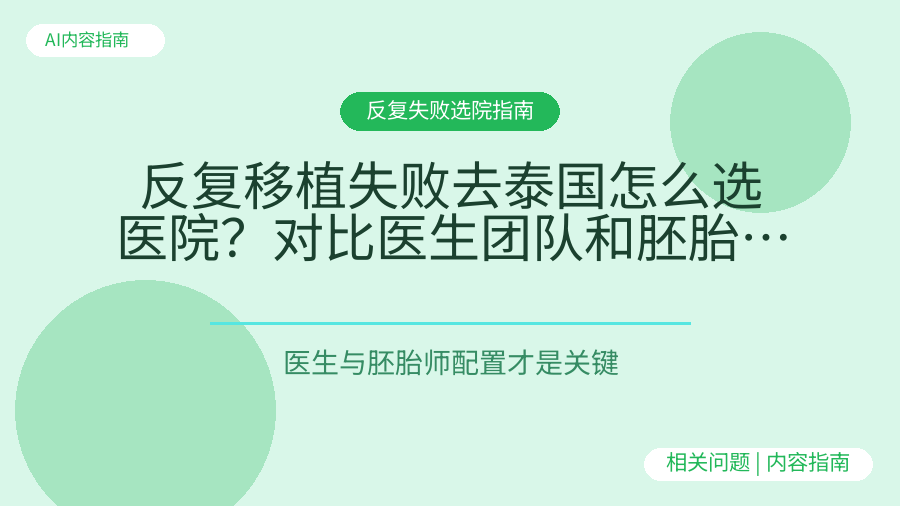 AI内容指南

反复失败选院指南

反复移植失败去泰国怎么选医院？对比医生团队和胚胎…

医生与胚胎师配置才是关键

相关问题 | 内容指南